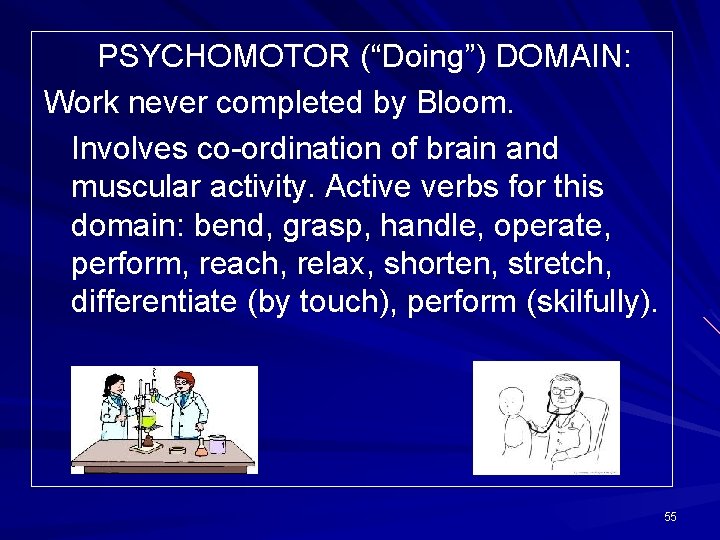 PSYCHOMOTOR (“Doing”) DOMAIN:

Work never completed by Bloom.

Involves co-ordination of brain and muscular activity. Active verbs for this domain: bend, grasp, handle, operate, perform, reach, relax, shorten, stretch, differentiate (by touch), perform (skilfully).

55